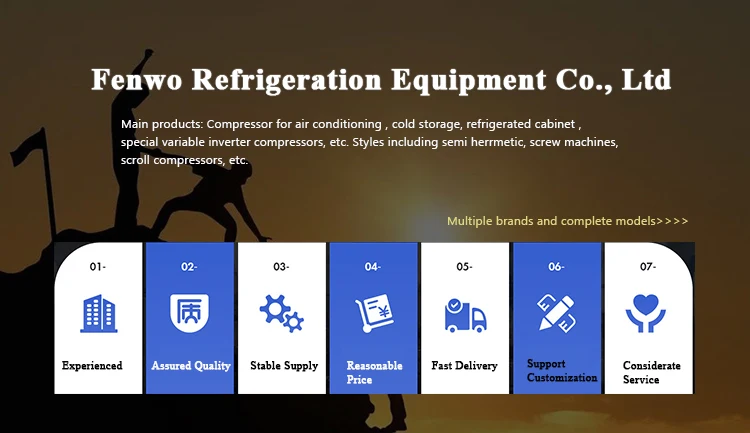 Fenwo Refrigeration Equipment Co., Ltd

Main products: Compressor for air conditioning , cold storage, refrigerated cabinet , special variable inverter compressors, etc. Styles including semi herrmetic, screw machines, scroll compressors, etc.

Multiple brands and complete models>>>>

01-
Experienced

02-
质
Assured Quality

03-
Stable Supply

04-
¥
Reasonable Price

05-
Fast Delivery

06-
Support Customization

07-
Considerate Service